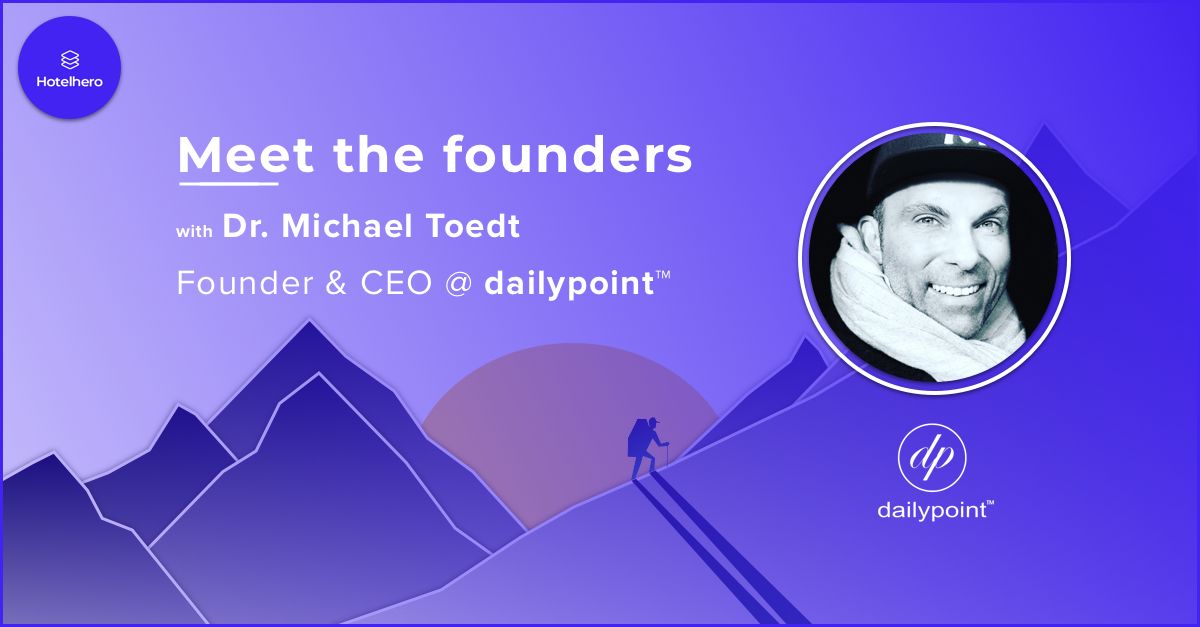 Hotelhero

Meet the founders

with Dr. Michael Toedt

Founder & CEO @ dailypoint™

dp

dailypoint™